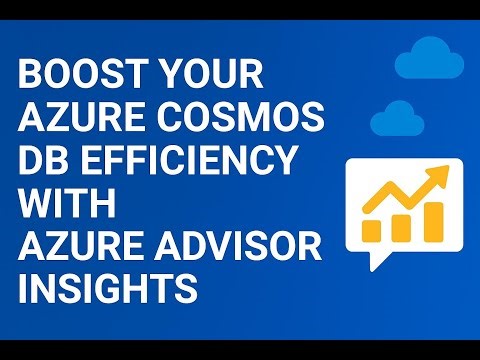 BOOST YOUR AZURE COSMOS DB EFFICIENCY WITH AZURE ADVISOR INSIGHTS